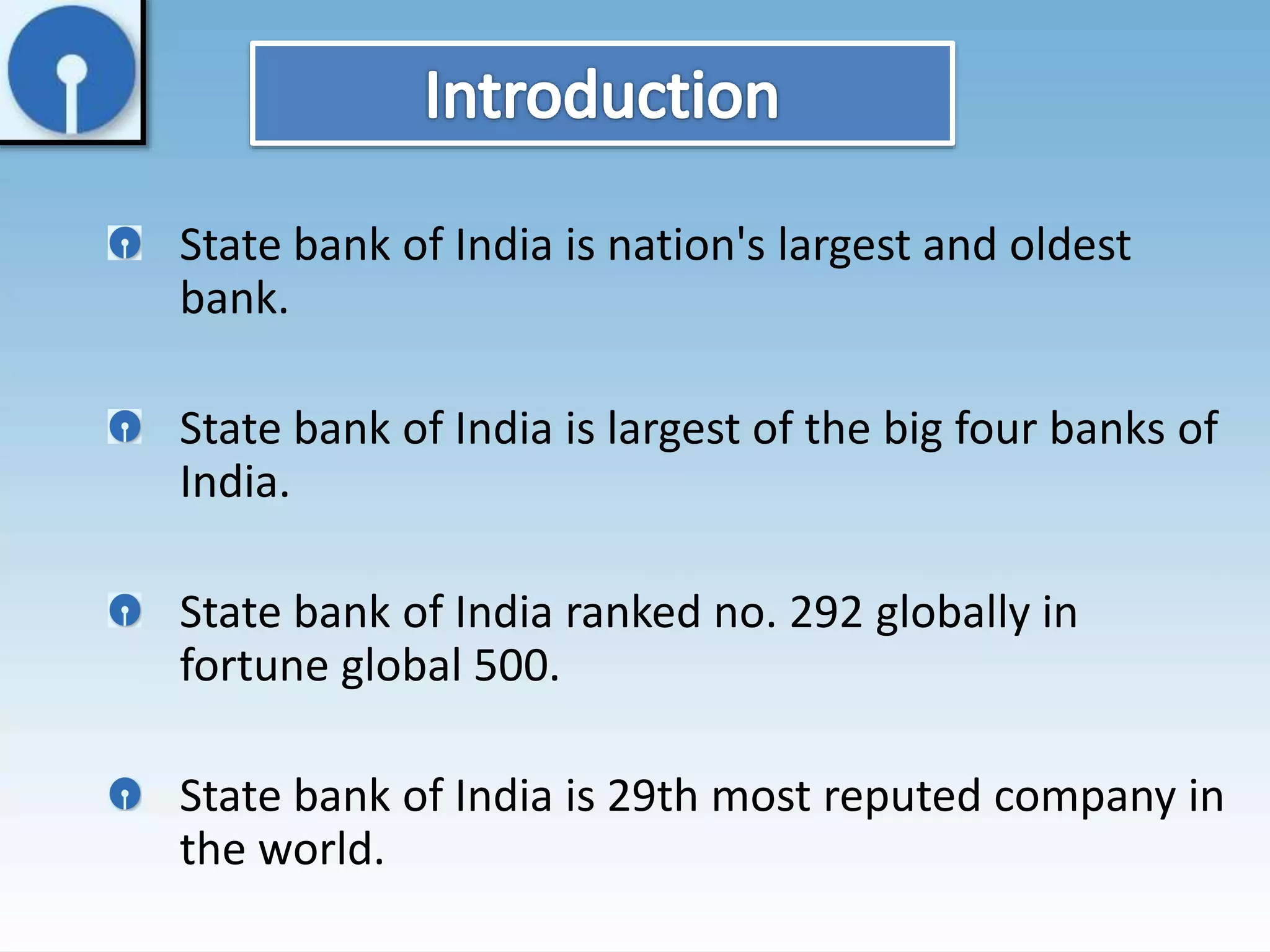 Introduction

State bank of India is nation's largest and oldest bank.

State bank of India is largest of the big four banks of India.

State bank of India ranked no. 292 globally in fortune global 500.

State bank of India is 29th most reputed company in the world.